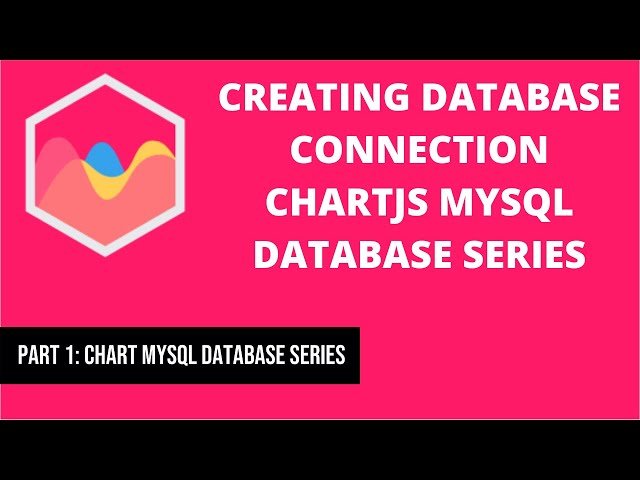 CREATING DATABASE CONNECTION CHARTJS MYSQL DATABASE SERIES

PART 1: CHART MYSQL DATABASE SERIES